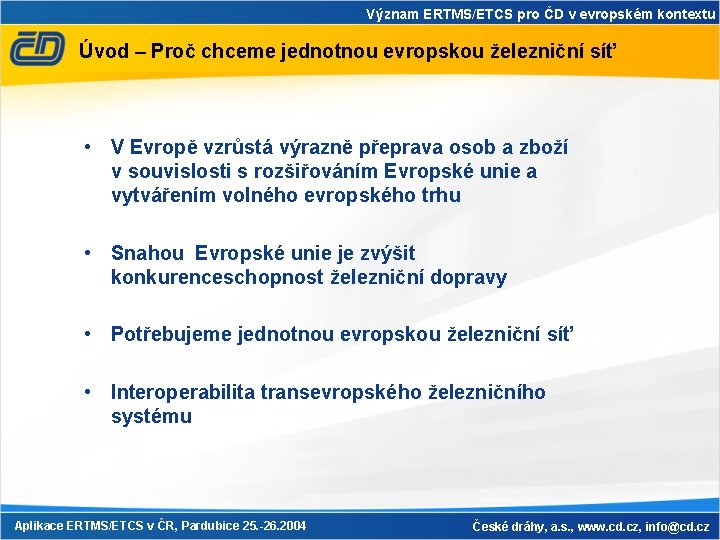 Význam ERTMS/ETCS pro ČD v evropském kontextu

ČD

Úvod – Proč chceme jednotnou evropskou železniční síť

• V Evropě vzrůstá výrazně přeprava osob a zboží v souvislosti s rozšiřováním Evropské unie a vytvářením volného evropského trhu

• Snahou Evropské unie je zvýšit konkurenceschopnost železniční dopravy

• Potřebujeme jednotnou evropskou železniční síť

• Interoperabilita transevropského železničního systému

Aplikace ERTMS/ETCS v ČR, Pardubice 25.-26.2004

České dráhy, a.s., www.cd.cz, info@cd.cz